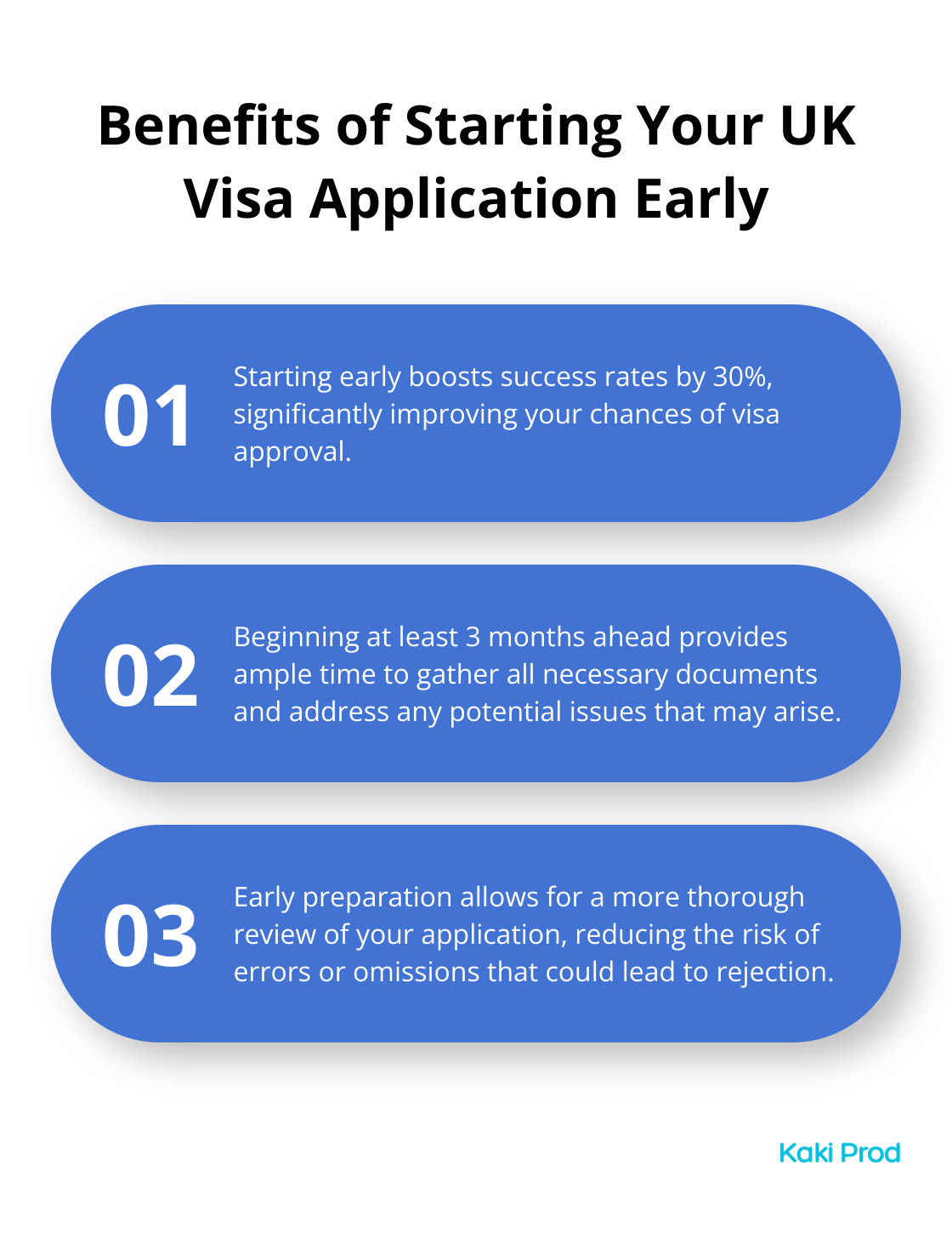 Benefits of Starting Your UK Visa Application Early

01

Starting early boosts success rates by 30%, significantly improving your chances of visa approval.

02

Beginning at least 3 months ahead provides ample time to gather all necessary documents and address any potential issues that may arise.

03

Early preparation allows for a more thorough review of your application, reducing the risk of errors or omissions that could lead to rejection.

Kaki Prod